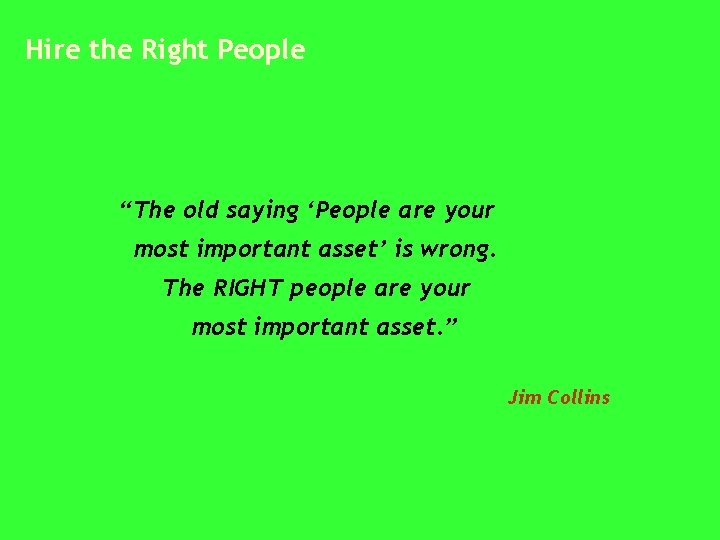 Hire the Right People

“The old saying ‘People are your most important asset’ is wrong. The RIGHT people are your most important asset.”

Jim Collins